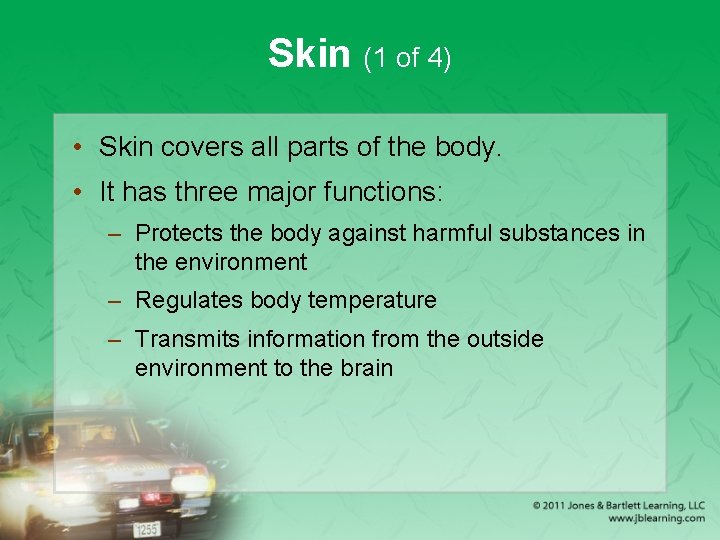 Skin (1 of 4)

• Skin covers all parts of the body.
• It has three major functions:
– Protects the body against harmful substances in the environment
– Regulates body temperature
– Transmits information from the outside environment to the brain

1255

© 2011 Jones & Bartlett Learning, LLC
www.jblearning.com